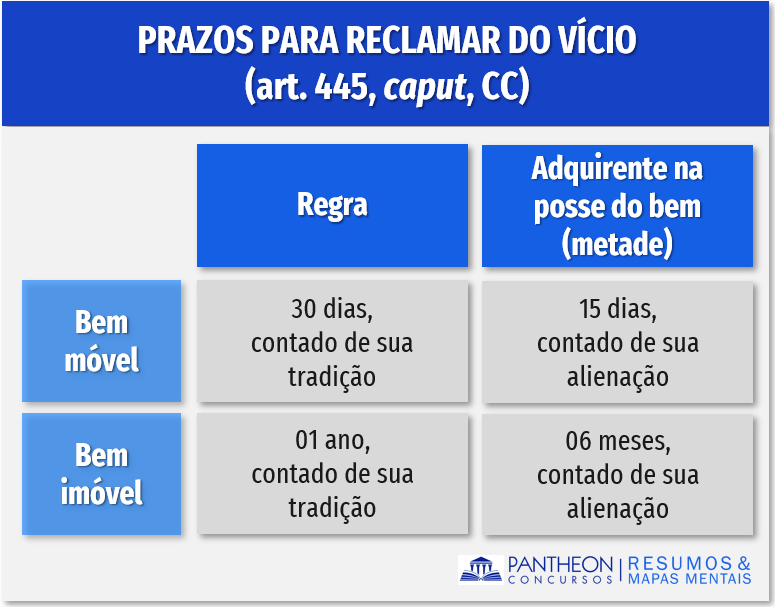 PRAZOS PARA RECLAMAR DO VÍCIO
(art. 445, caput, CC)

| | Regra | Adquirente na posse do bem (metade) |
|---|---|---|
| Bem móvel | 30 dias, contado de sua tradição | 15 dias, contado de sua alienação |
| Bem imóvel | 01 ano, contado de sua tradição | 06 meses, contado de sua alienação |

PANTHEON CONCURSOS | RESUMOS & MAPAS MENTAIS